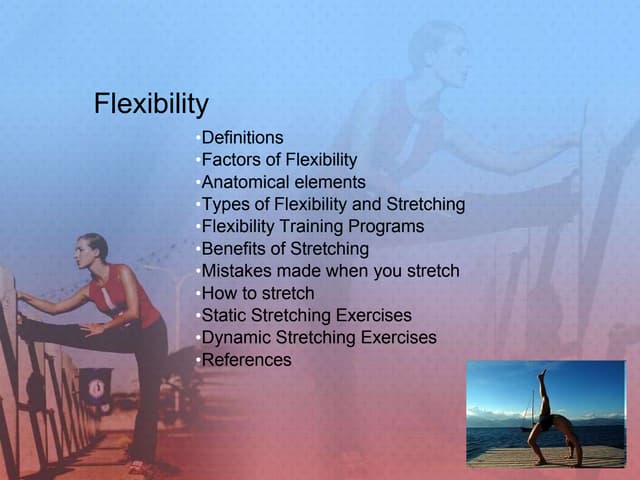 Flexibility

•Definitions
•Factors of Flexibility
•Anatomical elements
•Types of Flexibility and Stretching
•Flexibility Training Programs
•Benefits of Stretching
•Mistakes made when you stretch
•How to stretch
•Static Stretching Exercises
•Dynamic Stretching Exercises
•References